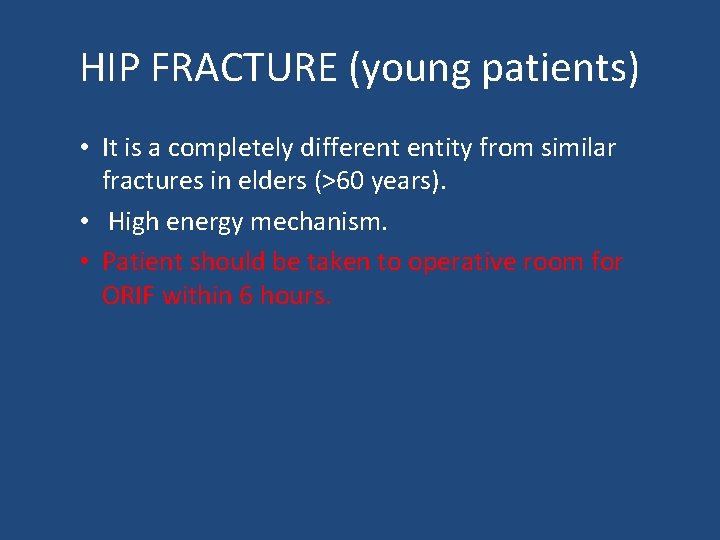 HIP FRACTURE (young patients)

• It is a completely different entity from similar fractures in elders (>60 years).
• High energy mechanism.
• Patient should be taken to operative room for ORIF within 6 hours.